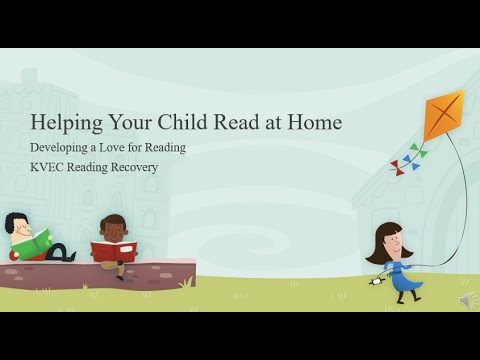 Helping Your Child Read at Home

Developing a Love for Reading

KVEC Reading Recovery